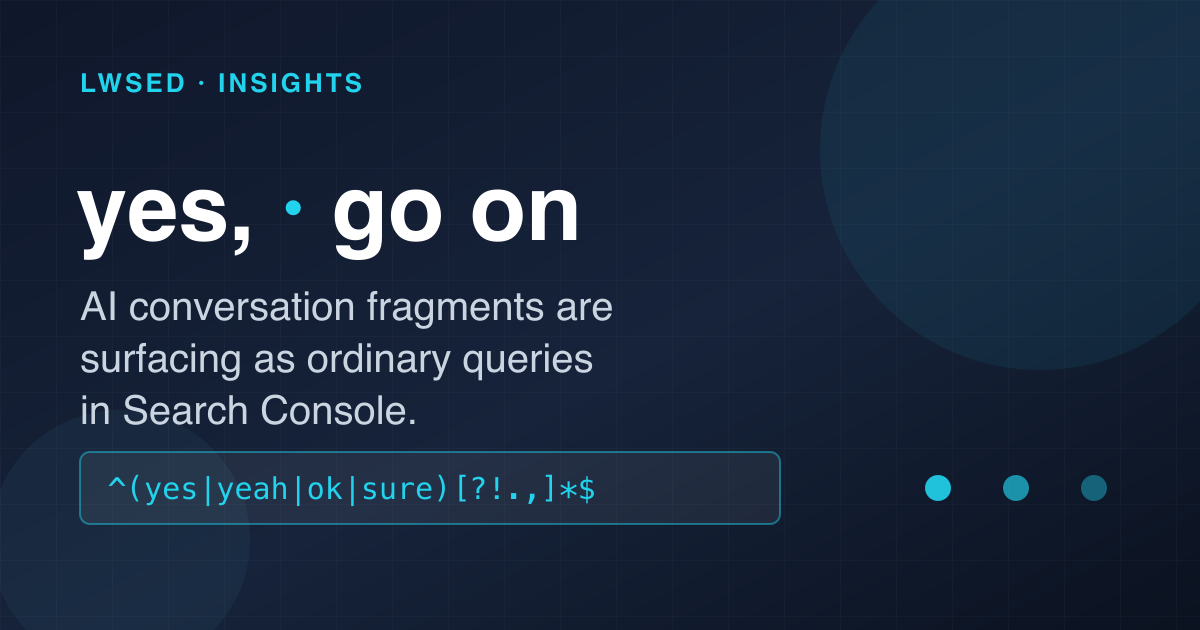 LWSED · INSIGHTS

yes, · go on

AI conversation fragments are surfacing as ordinary queries in Search Console.

^(yes|yeah|ok|sure)[?!.,]*$